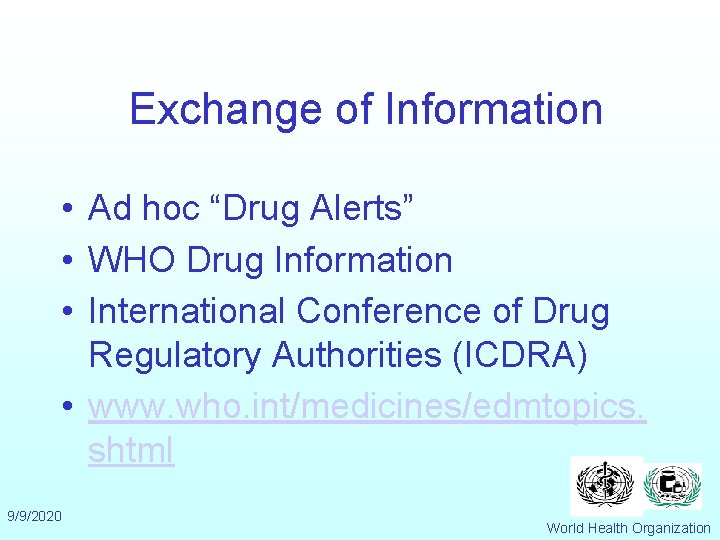 Exchange of Information

• Ad hoc “Drug Alerts”
• WHO Drug Information
• International Conference of Drug Regulatory Authorities (ICDRA)
• www.who.int/medicines/edmtopics.shtml

9/9/2020

World Health Organization